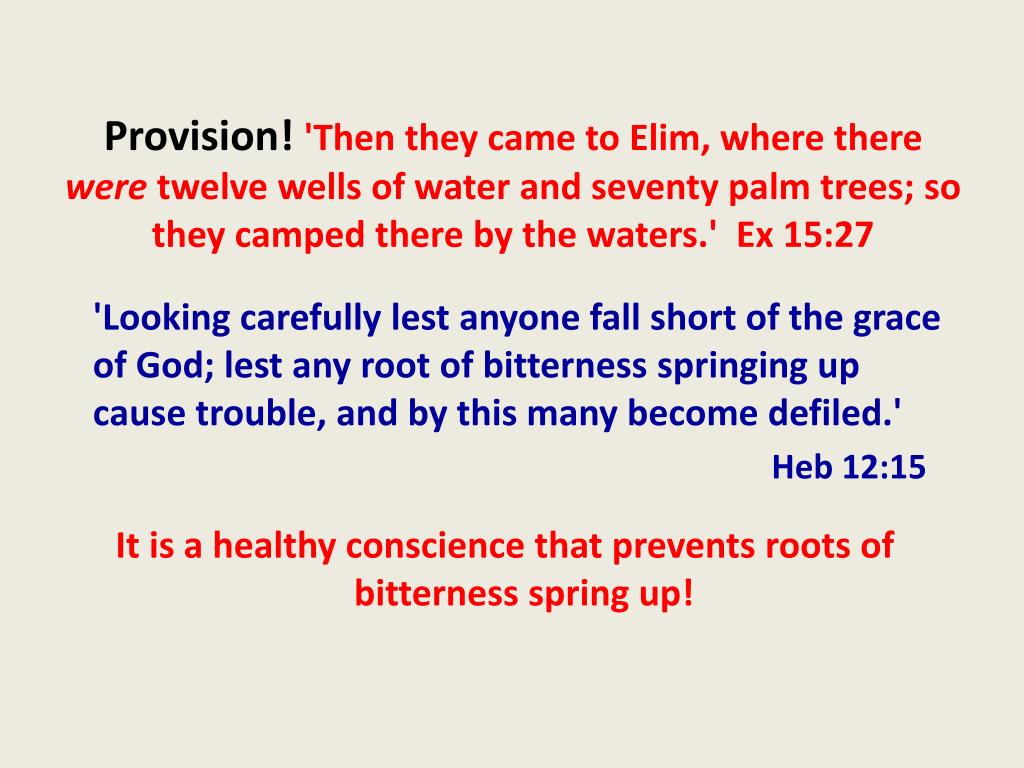 Provision! 'Then they came to Elim, where there were twelve wells of water and seventy palm trees; so they camped there by the waters.' Ex 15:27

'Looking carefully lest anyone fall short of the grace of God; lest any root of bitterness springing up cause trouble, and by this many become defiled.'

Heb 12:15

It is a healthy conscience that prevents roots of bitterness spring up!